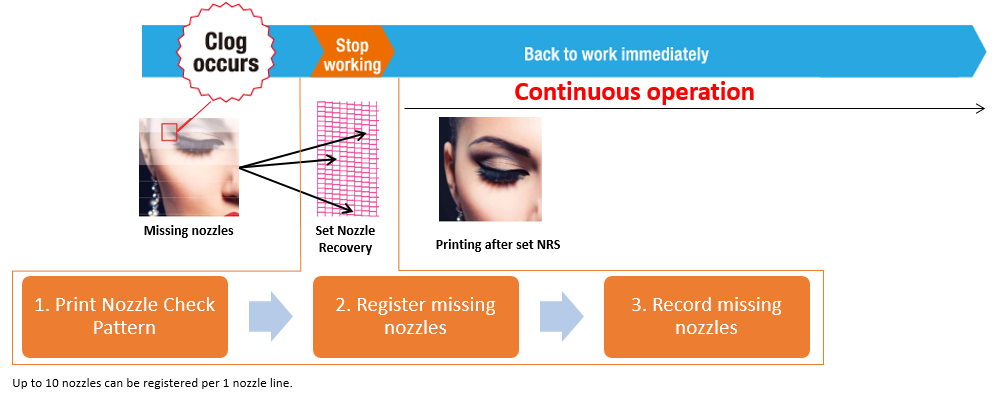 Clog occurs

Stop working

Back to work immediately

Continuous operation

Missing nozzles

Set Nozzle Recovery

Printing after set NRS

1. Print Nozzle Check Pattern

2. Register missing nozzles

3. Record missing nozzles

Up to 10 nozzles can be registered per 1 nozzle line.